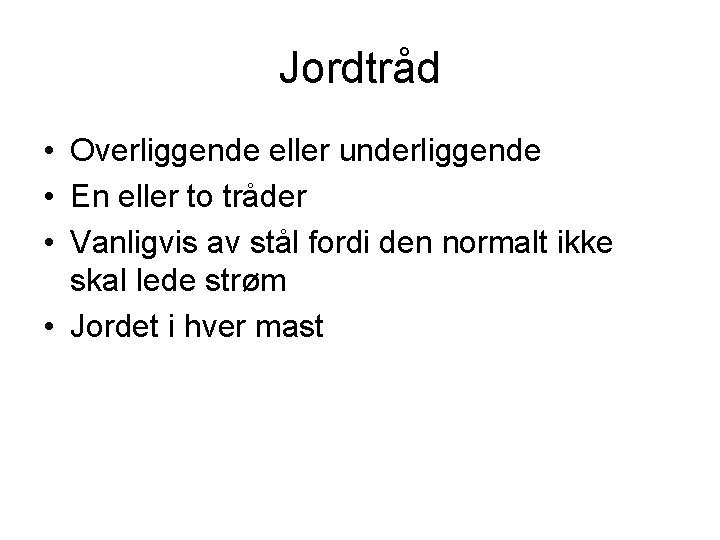 Jordtråd

• Overliggende eller underliggende
• En eller to tråder
• Vanligvis av stål fordi den normalt ikke skal lede strøm
• Jordet i hver mast